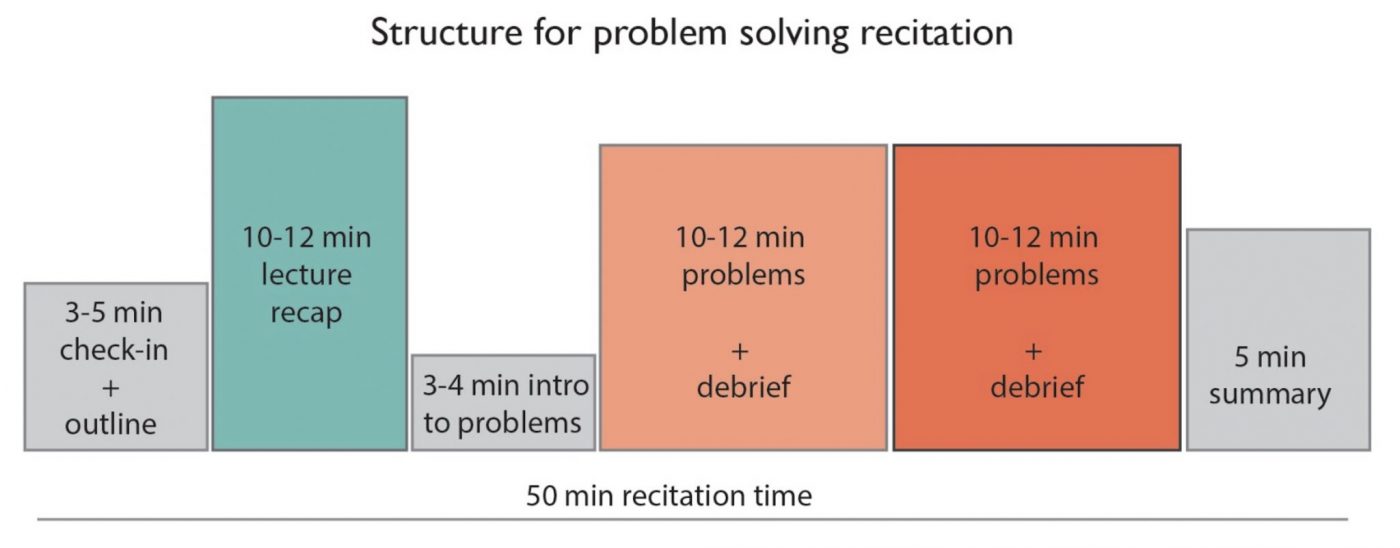 Structure for problem solving recitation

3-5 min check-in + outline

10-12 min lecture recap

3-4 min intro to problems

10-12 min problems + debrief

10-12 min problems + debrief

5 min summary

50 min recitation time